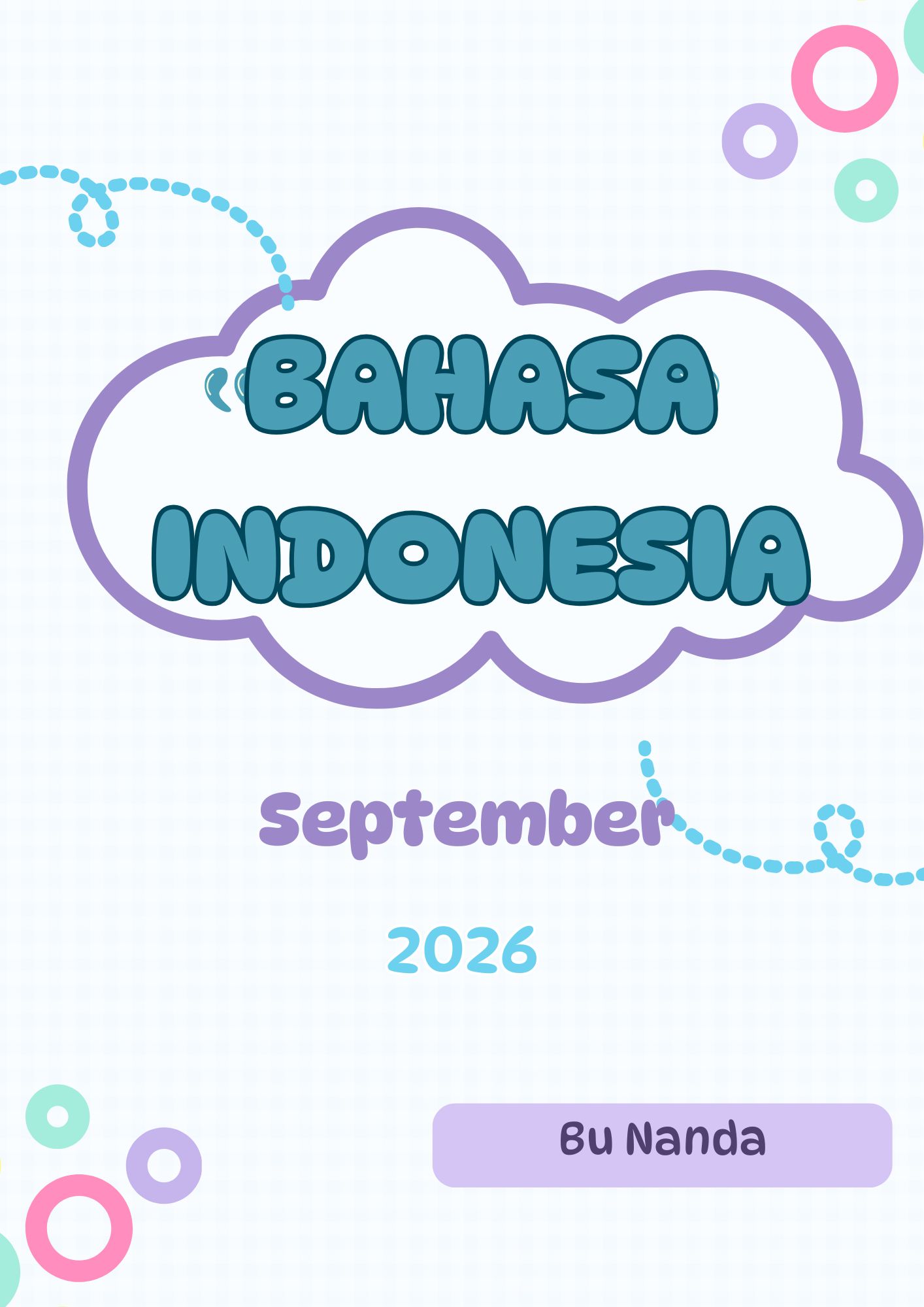 BAHASA INDONESIA

September

2026

Bu Nanda